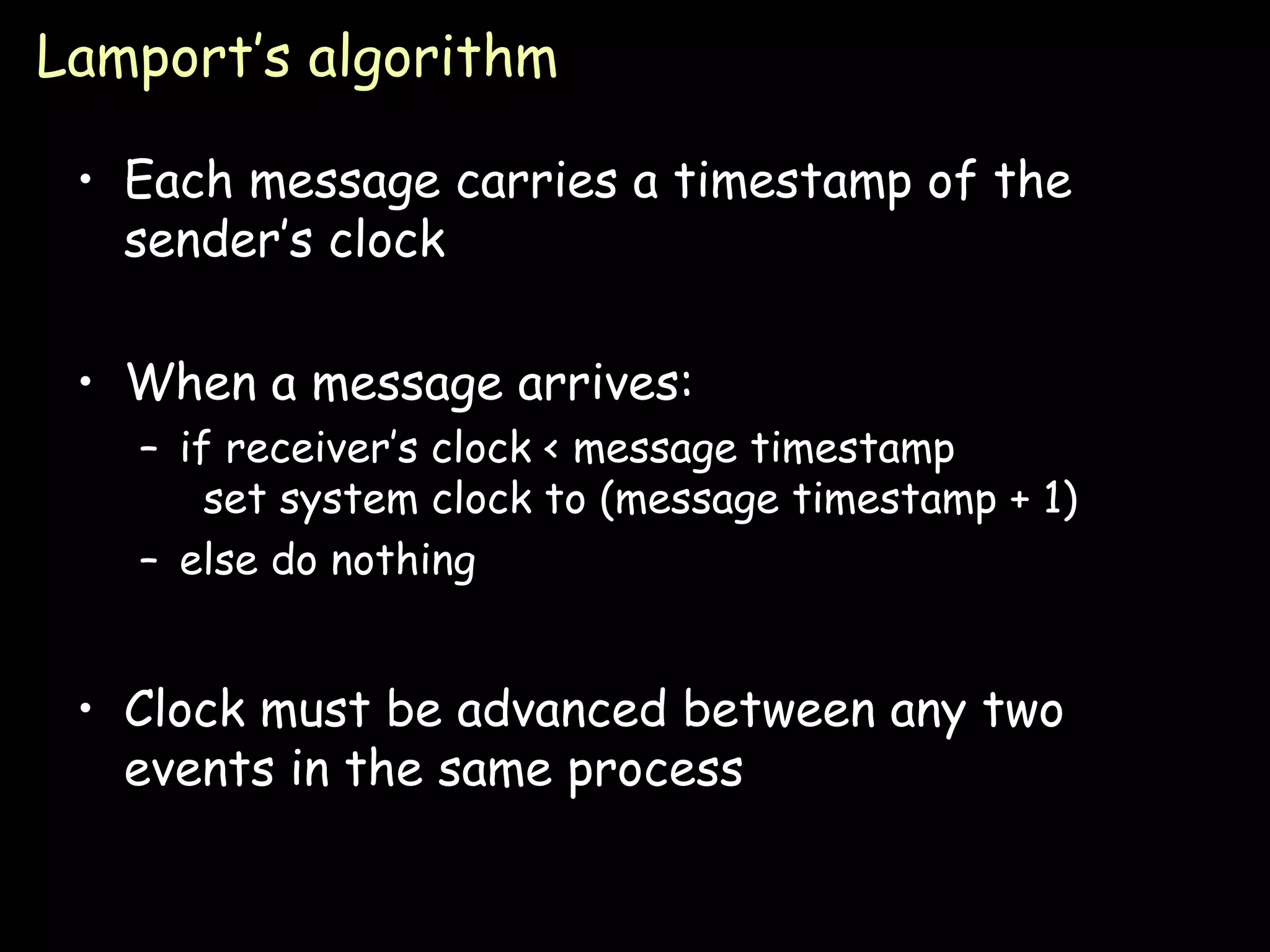 Lamport's algorithm

• Each message carries a timestamp of the sender's clock

• When a message arrives:
  – if receiver's clock < message timestamp
    set system clock to (message timestamp + 1)
  – else do nothing

• Clock must be advanced between any two events in the same process